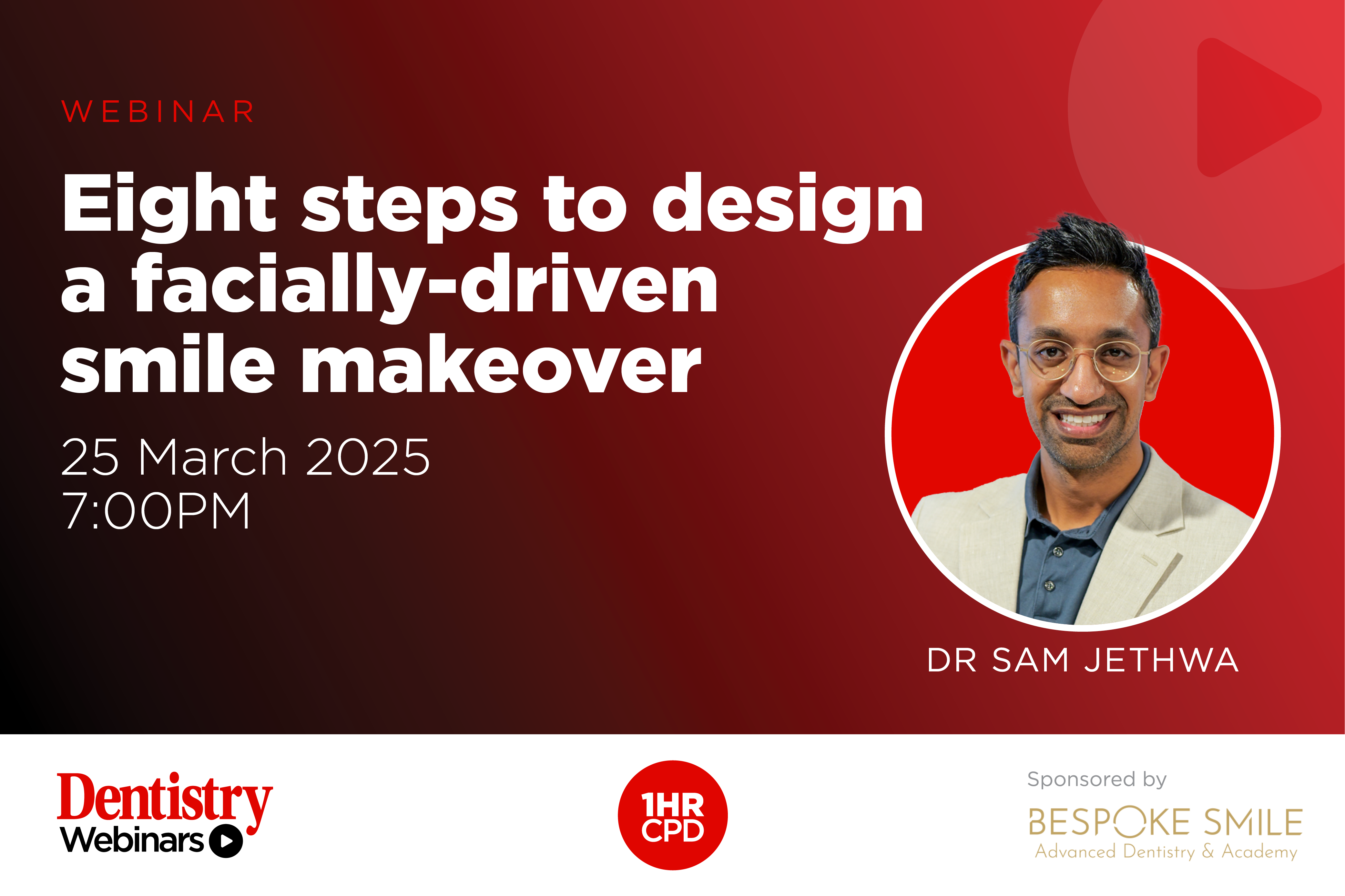 WEBINAR

Eight steps to design a facially-driven smile makeover

25 March 2025
7:00PM

DR SAM JETHWA

Dentistry Webinars

1HR CPD

Sponsored by

BESPOKE SMILE
Advanced Dentistry & Academy